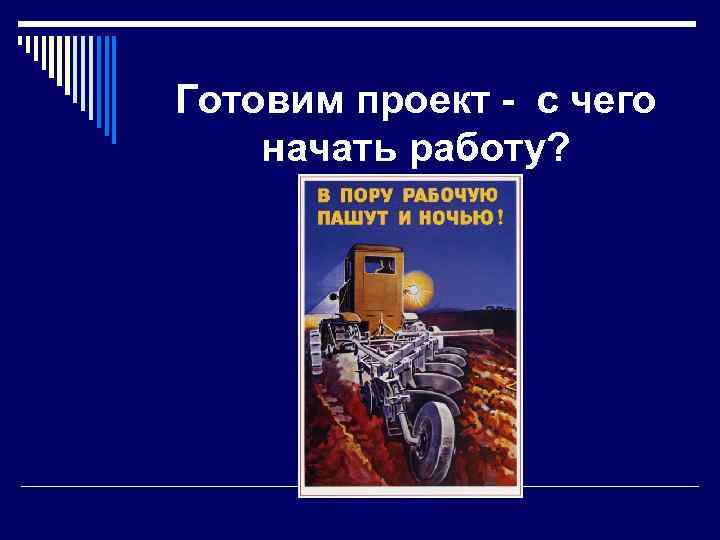 Готовим проект - с чего начать работу?

В ПОРУ РАБОЧУЮ ПАШУТ И НОЧЬЮ!